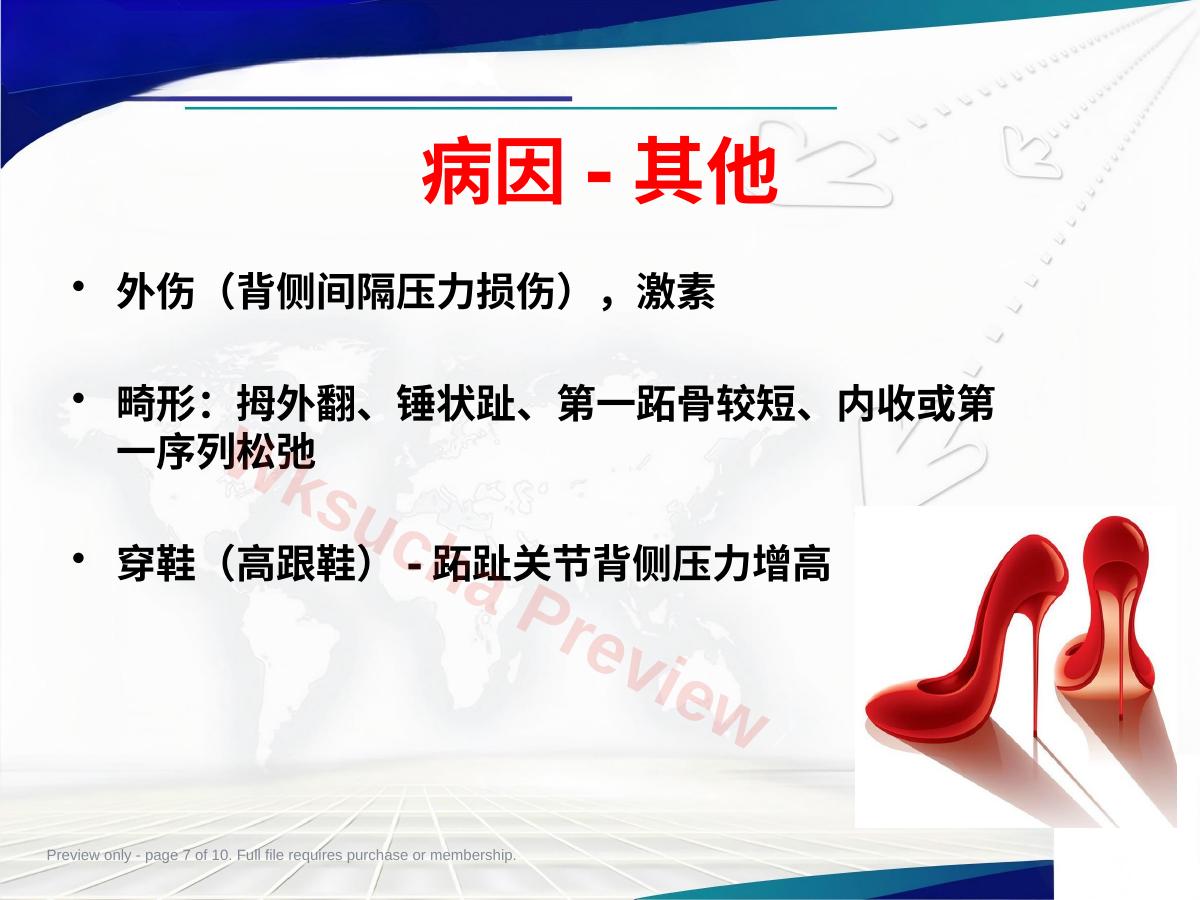 病因 - 其他

• 外伤（背侧间隔压力损伤），激素

• 畸形：拇外翻、锤状趾、第一跖骨较短、内收或第一序列松弛

• 穿鞋（高跟鞋） - 跖趾关节背侧压力增高

Wksucha Preview

Preview only - page 7 of 10. Full file requires purchase or membership.